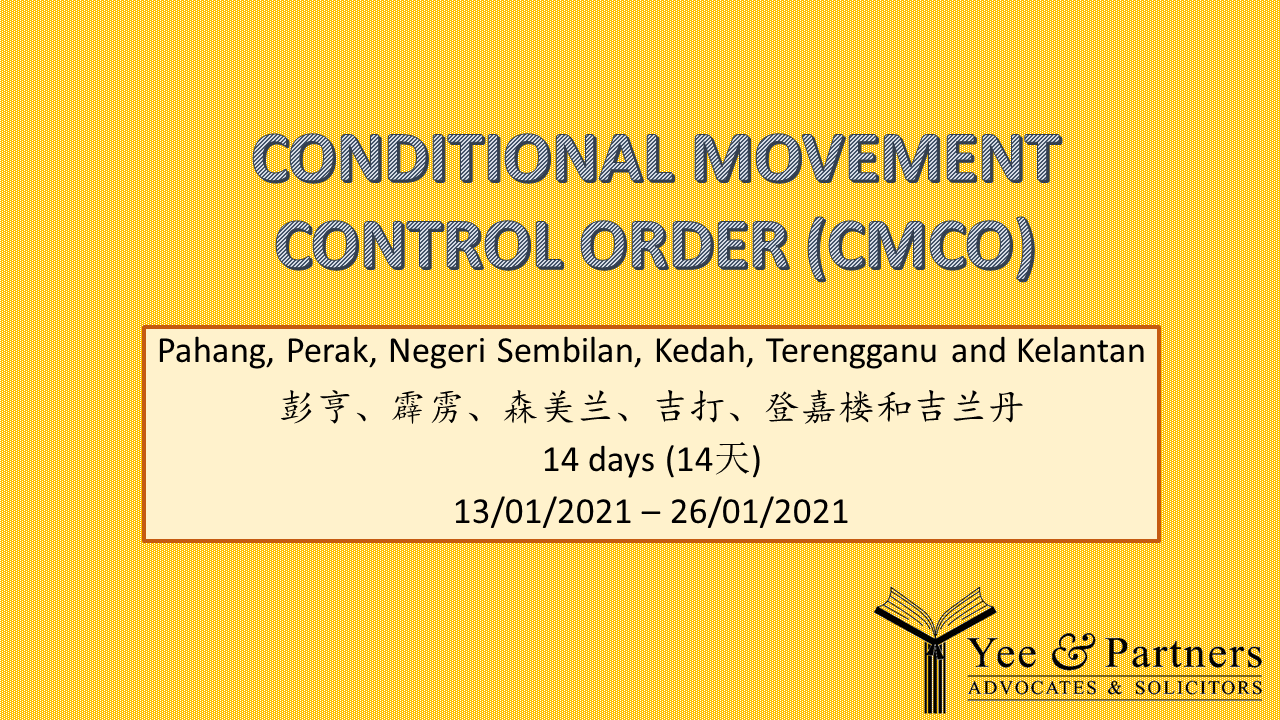 CONDITIONAL MOVEMENT CONTROL ORDER (CMCO)

Pahang, Perak, Negeri Sembilan, Kedah, Terengganu and Kelantan
彭亨、霹雳、森美兰、吉打、登嘉楼和吉兰丹
14 days (14天)
13/01/2021 – 26/01/2021

Yee & Partners
ADVOCATES & SOLICITORS